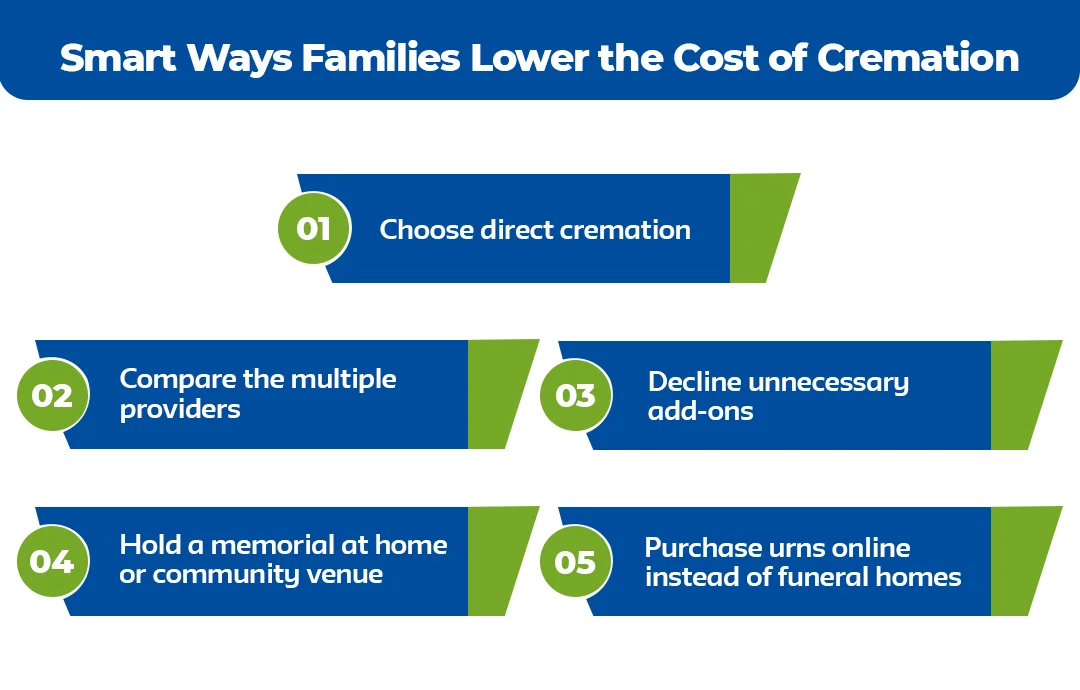 Smart Ways Families Lower the Cost of Cremation

01 Choose direct cremation

02 Compare the multiple providers

03 Decline unnecessary add-ons

04 Hold a memorial at home or community venue

05 Purchase urns online instead of funeral homes